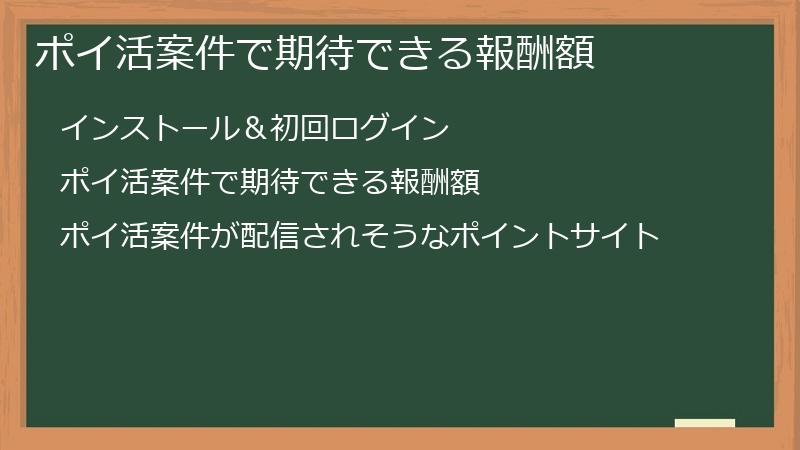 ポイ活案件で期待できる報酬額

インストール＆初回ログイン

ポイ活案件で期待できる報酬額

ポイ活案件が配信されそうなポイントサイト